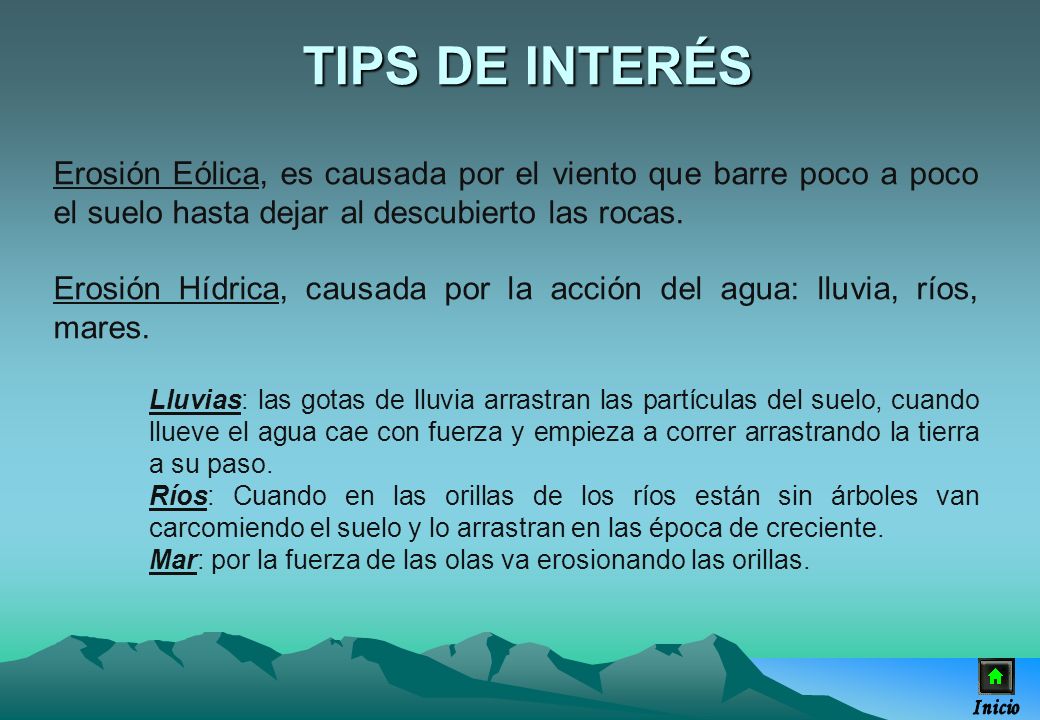 TIPS DE INTERÉS

Erosión Eólica, es causada por el viento que barre poco a poco el suelo hasta dejar al descubierto las rocas.

Erosión Hídrica, causada por la acción del agua: lluvia, ríos, mares.

Lluvias: las gotas de lluvia arrastran las partículas del suelo, cuando llueve el agua cae con fuerza y empieza a correr arrastrando la tierra a su paso.
Ríos: Cuando en las orillas de los ríos están sin árboles van carcomiendo el suelo y lo arrastran en las época de creciente.
Mar: por la fuerza de las olas va erosionando las orillas.

Inicio